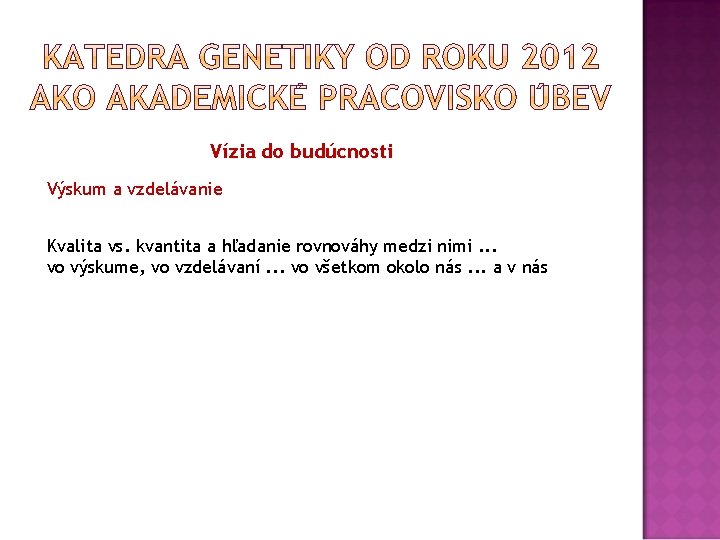 KATEDRA GENETIKY OD ROKU 2012 AKO AKADEMICKÉ PRACOVISKO ÚBEV

Vízia do budúcnosti

Výskum a vzdelávanie

Kvalita vs. kvantita a hľadanie rovnováhy medzi nimi ...
vo výskume, vo vzdelávaní ... vo všetkom okolo nás ... a v nás